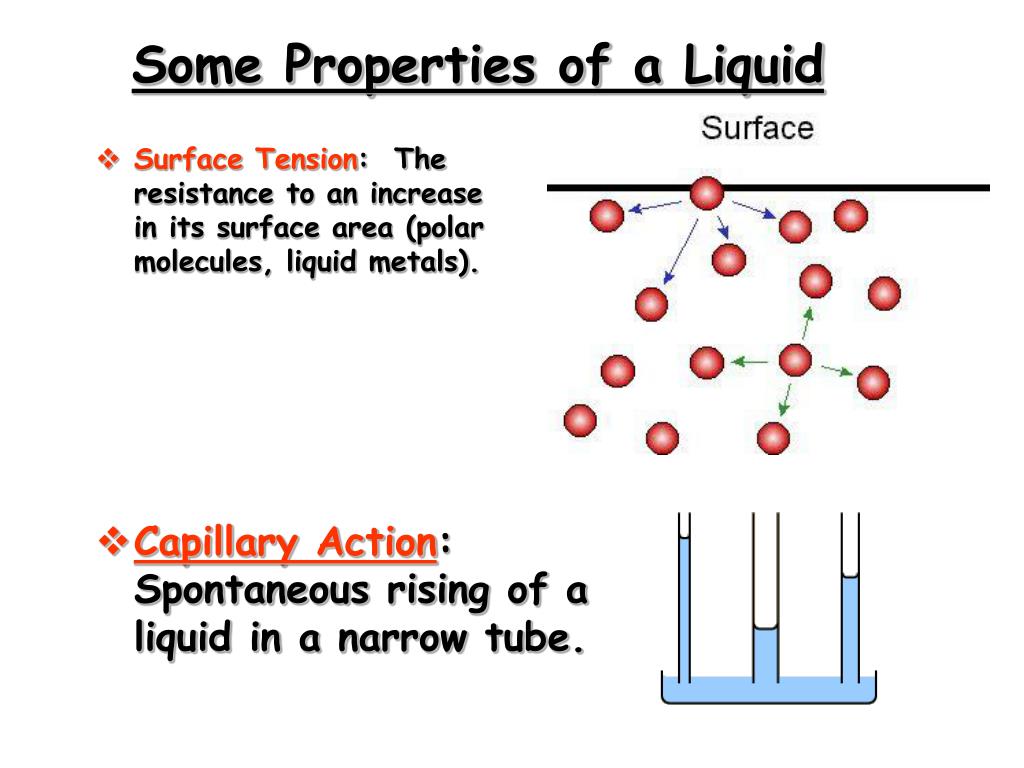 Some Properties of a Liquid

❖ Surface Tension: The resistance to an increase in its surface area (polar molecules, liquid metals).

Surface

❖ Capillary Action: Spontaneous rising of a liquid in a narrow tube.